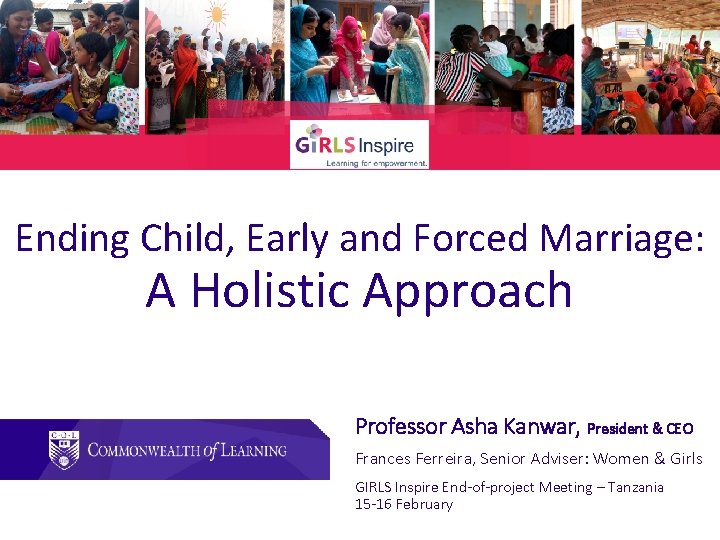 GIRLS Inspire
Learning for empowerment.

Ending Child, Early and Forced Marriage:
A Holistic Approach

C·O·L
COMMONWEALTH of LEARNING

Professor Asha Kanwar, President & CEO

Frances Ferreira, Senior Adviser: Women & Girls

GIRLS Inspire End-of-project Meeting – Tanzania
15-16 February